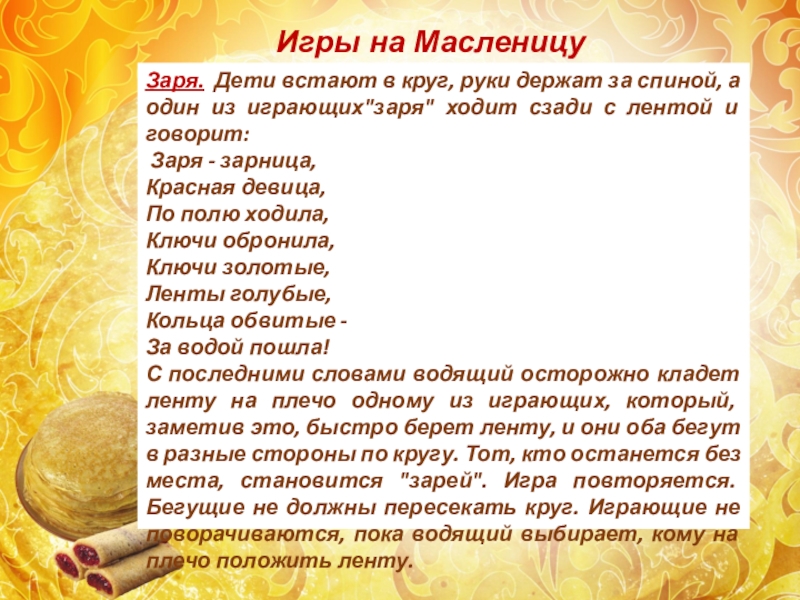 Игры на Масленицу

Заря. Дети встают в круг, руки держат за спиной, а один из играющих"заря" ходит сзади с лентой и говорит:
Заря - зарница,
Красная девица,
По полю ходила,
Ключи обронила,
Ключи золотые,
Ленты голубые,
Кольца обвитые -
За водой пошла!
С последними словами водящий осторожно кладет ленту на плечо одному из играющих, который, заметив это, быстро берет ленту, и они оба бегут в разные стороны по кругу. Тот, кто останется без места, становится "зарей". Игра повторяется. Бегущие не должны пересекать круг. Играющие не поворачиваются, пока водящий выбирает, кому на плечо положить ленту.